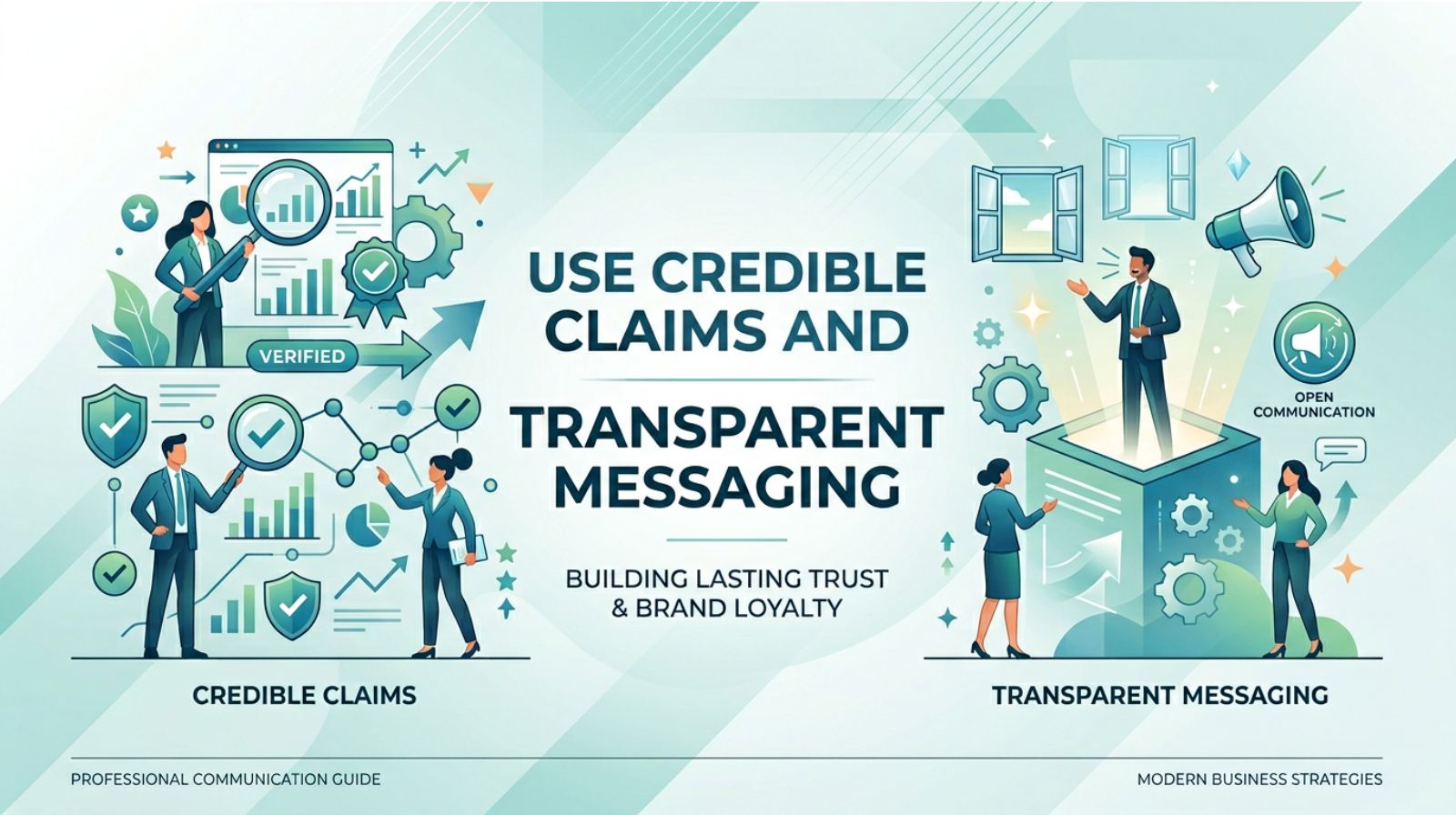 VERIFIED

USE CREDIBLE CLAIMS AND

TRANSPARENT MESSAGING

BUILDING LASTING TRUST & BRAND LOYALTY

OPEN COMMUNICATION

CREDIBLE CLAIMS

TRANSPARENT MESSAGING

PROFESSIONAL COMMUNICATION GUIDE

MODERN BUSINESS STRATEGIES